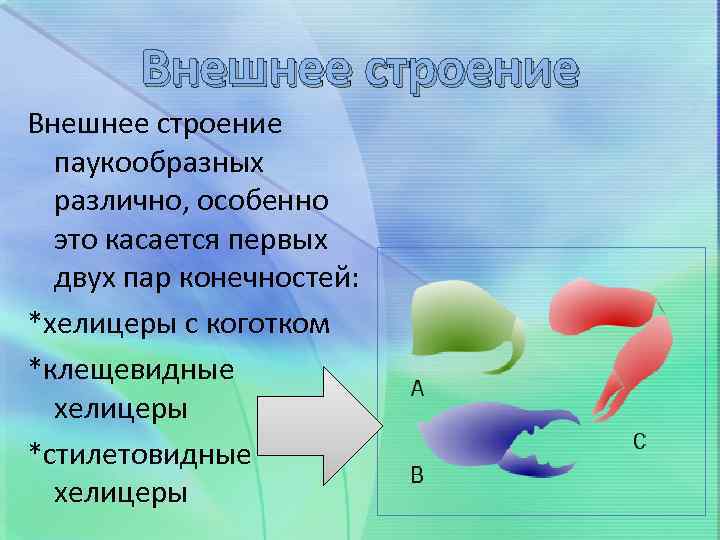 Внешнее строение

Внешнее строение паукообразных различно, особенно это касается первых двух пар конечностей:

*хелицеры с коготком

*клещевидные хелицеры

*стилетовидные хелицеры

A

B

C